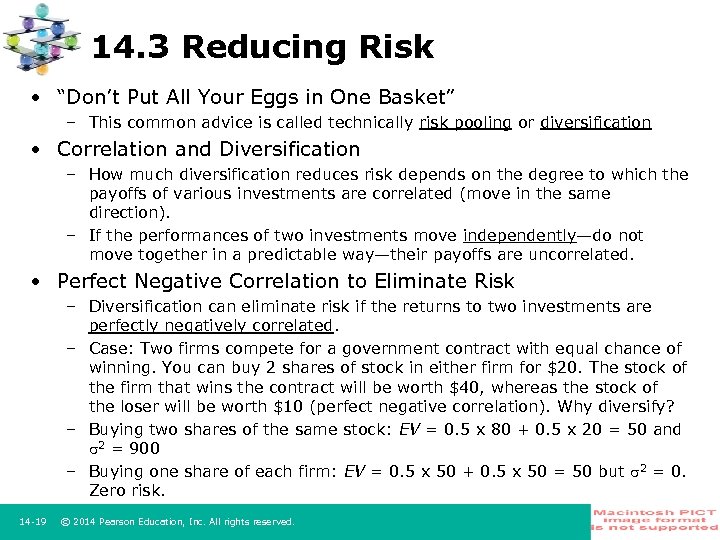 14.3 Reducing Risk

• "Don't Put All Your Eggs in One Basket"
– This common advice is called technically risk pooling or diversification

• Correlation and Diversification
– How much diversification reduces risk depends on the degree to which the payoffs of various investments are correlated (move in the same direction).
– If the performances of two investments move independently—do not move together in a predictable way—their payoffs are uncorrelated.

• Perfect Negative Correlation to Eliminate Risk
– Diversification can eliminate risk if the returns to two investments are perfectly negatively correlated.
– Case: Two firms compete for a government contract with equal chance of winning. You can buy 2 shares of stock in either firm for \$20. The stock of the firm that wins the contract will be worth \$40, whereas the stock of the loser will be worth \$10 (perfect negative correlation). Why diversify?
– Buying two shares of the same stock: $EV = 0.5 \times 80 + 0.5 \times 20 = 50$ and $\sigma^2 = 900$
– Buying one share of each firm: $EV = 0.5 \times 50 + 0.5 \times 50 = 50$ but $\sigma^2 = 0$. Zero risk.

14-19 © 2014 Pearson Education, Inc. All rights reserved.

Macintosh PICT image format is not supported